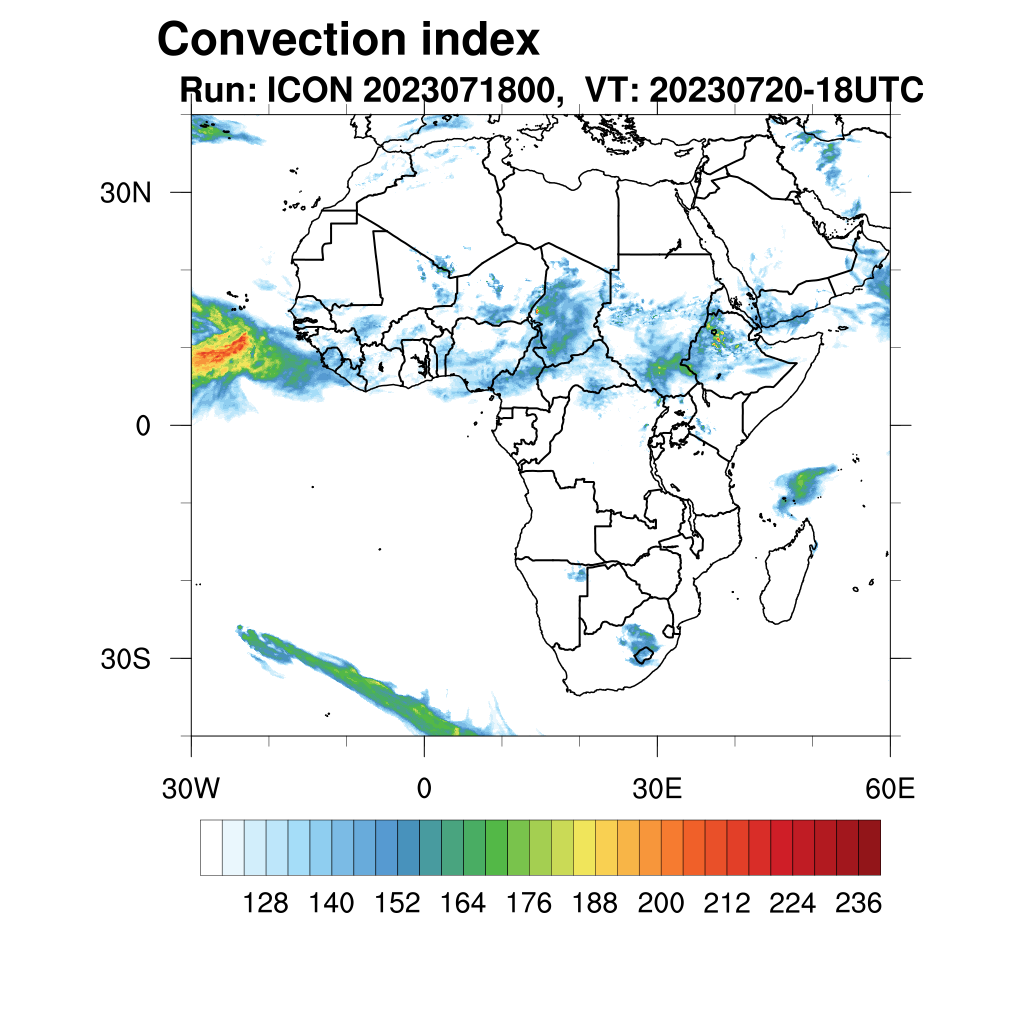 Convection index
Run: ICON 2023071800, VT: 20230720-18UTC

30N
0
30S

30W
0
30E
60E

128 140 152 164 176 188 200 212 224 236